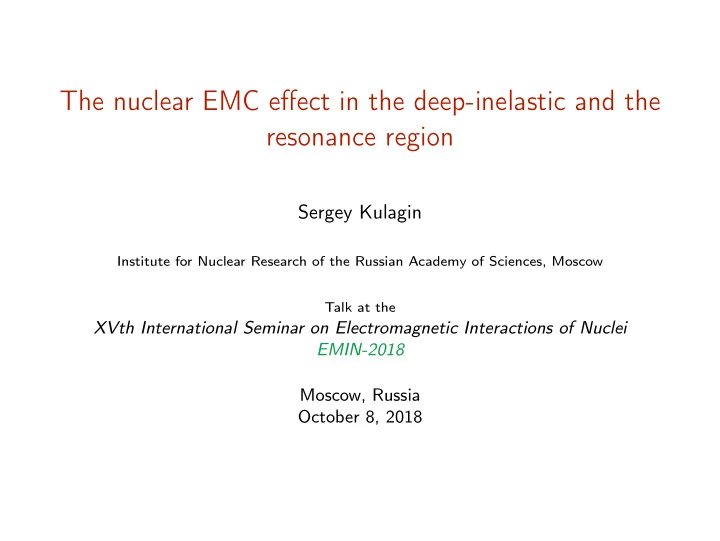 The nuclear EMC effect in the deep-inelastic and the resonance region

Sergey Kulagin

Institute for Nuclear Research of the Russian Academy of Sciences, Moscow

Talk at the
XVth International Seminar on Electromagnetic Interactions of Nuclei
EMIN-2018

Moscow, Russia
October 8, 2018